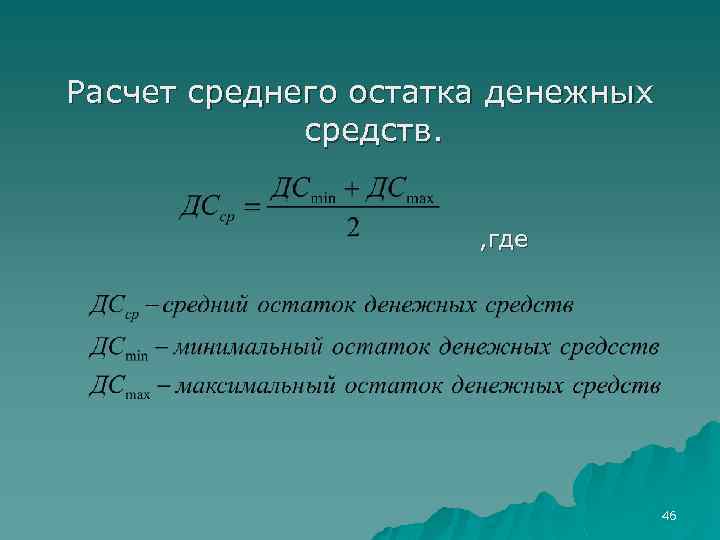 Расчет среднего остатка денежных средств.

$ДС_{ср} = \frac{ДС_{\min} + ДС_{\max}}{2}$ ,где

$ДС_{ср}$ – средний остаток денежных средств

$ДС_{\min}$ – минимальный остаток денежных средсств

$ДС_{\max}$ – максимальный остаток денежных средств

46